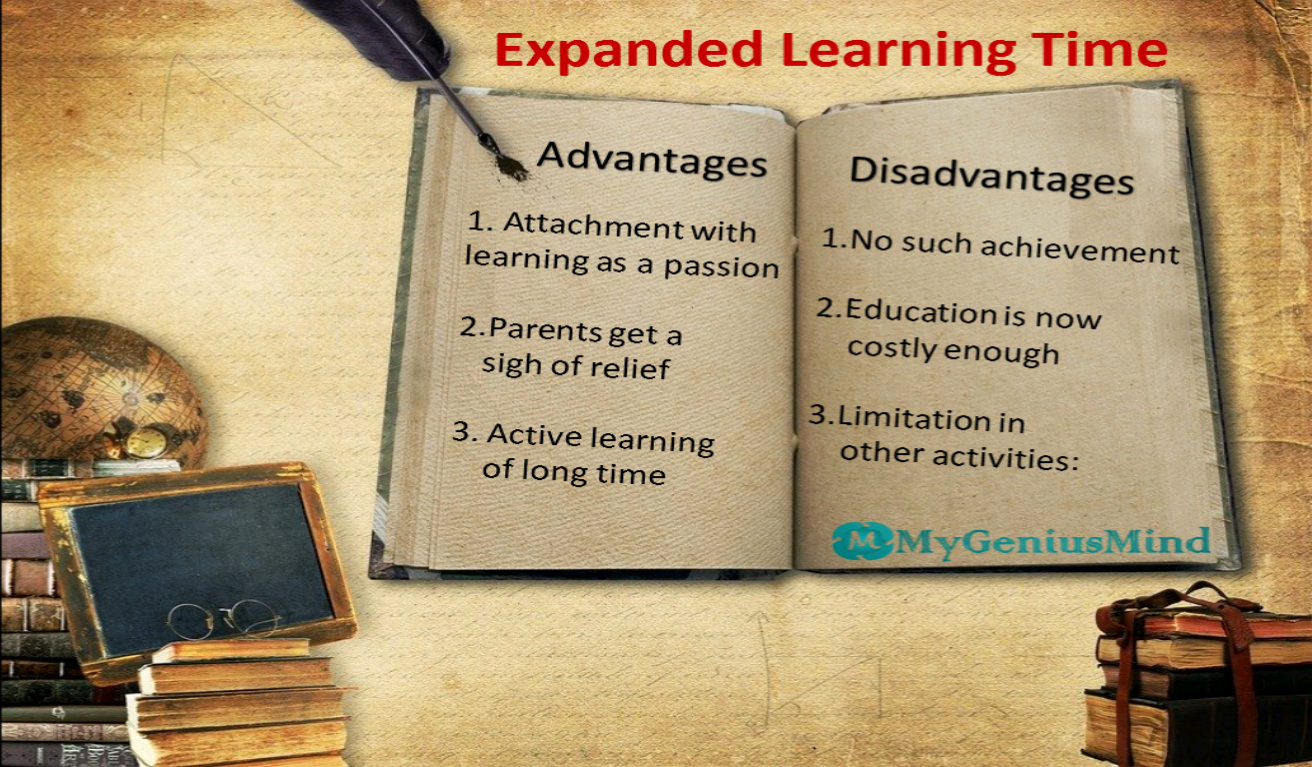 Expanded Learning Time

Advantages

1. Attachment with learning as a passion

2.Parents get a sigh of relief

3. Active learning of long time

Disadvantages

1.No such achievement

2.Education is now costly enough

3.Limitation in other activities:

MyGeniusMind